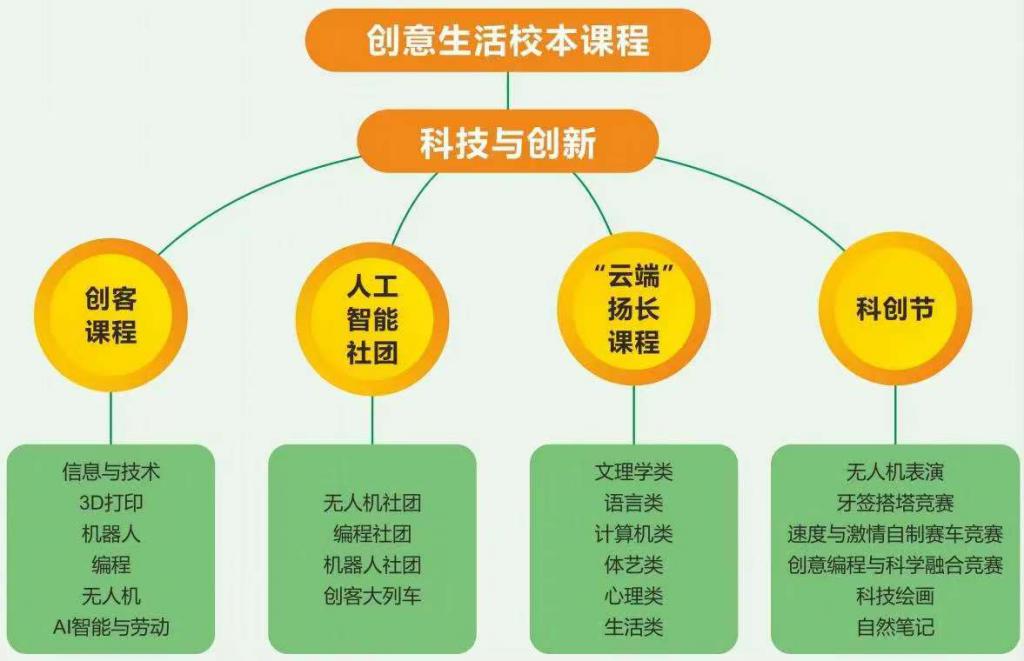 创意生活校本课程

科技与创新

创客课程

人工智能社团

“云端”扬长课程

科创节

信息与技术
3D打印
机器人
编程
无人机
AI智能与劳动

无人机社团
编程社团
机器人社团
创客大列车

文理学类
语言类
计算机类
体艺类
心理类
生活类

无人机表演
牙签搭塔竞赛
速度与激情自制赛车竞赛
创意编程与科学融合竞赛
科技绘画
自然笔记